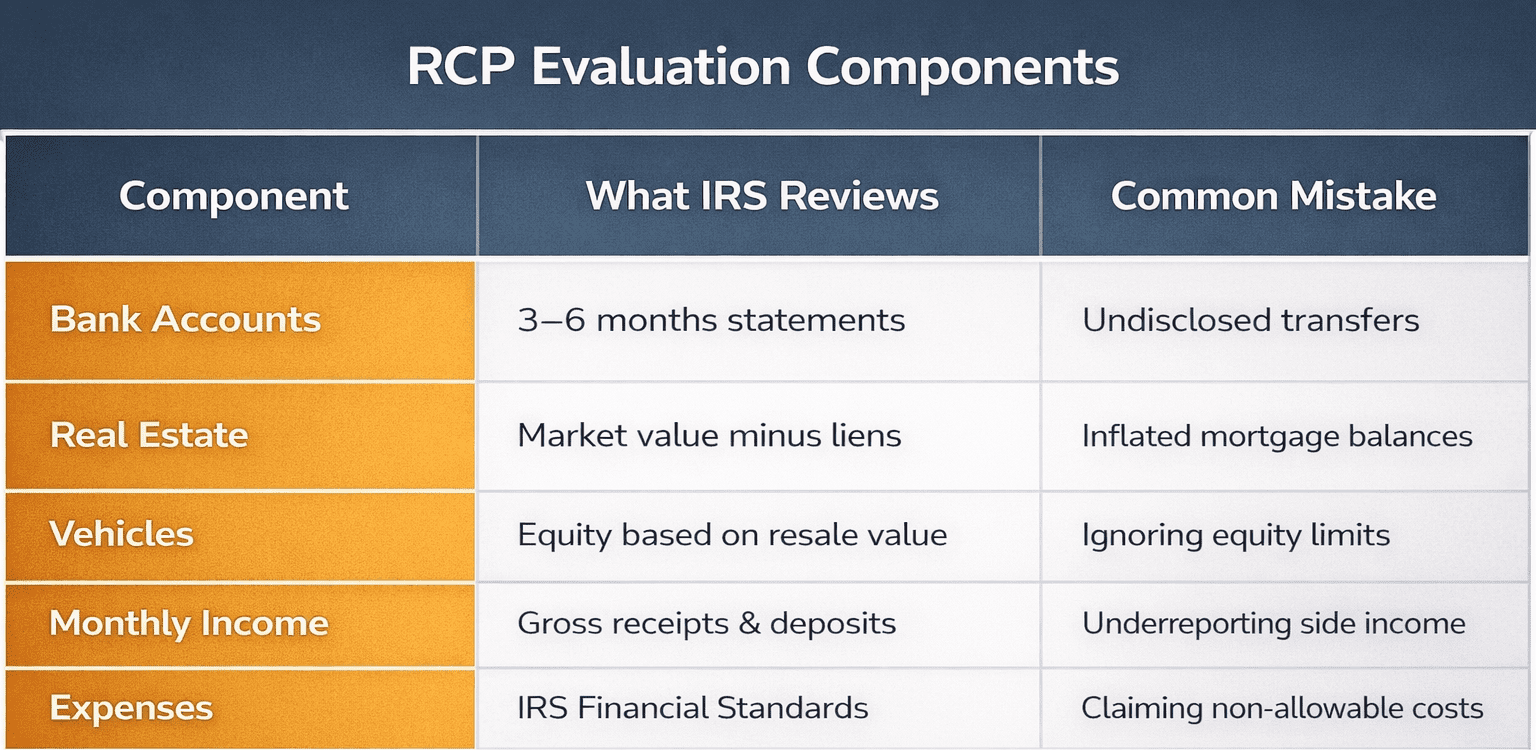 RCP Evaluation Components

| Component | What IRS Reviews | Common Mistake |
|---|---|---|
| Bank Accounts | 3–6 months statements | Undisclosed transfers |
| Real Estate | Market value minus liens | Inflated mortgage balances |
| Vehicles | Equity based on resale value | Ignoring equity limits |
| Monthly Income | Gross receipts & deposits | Underreporting side income |
| Expenses | IRS Financial Standards | Claiming non-allowable costs |